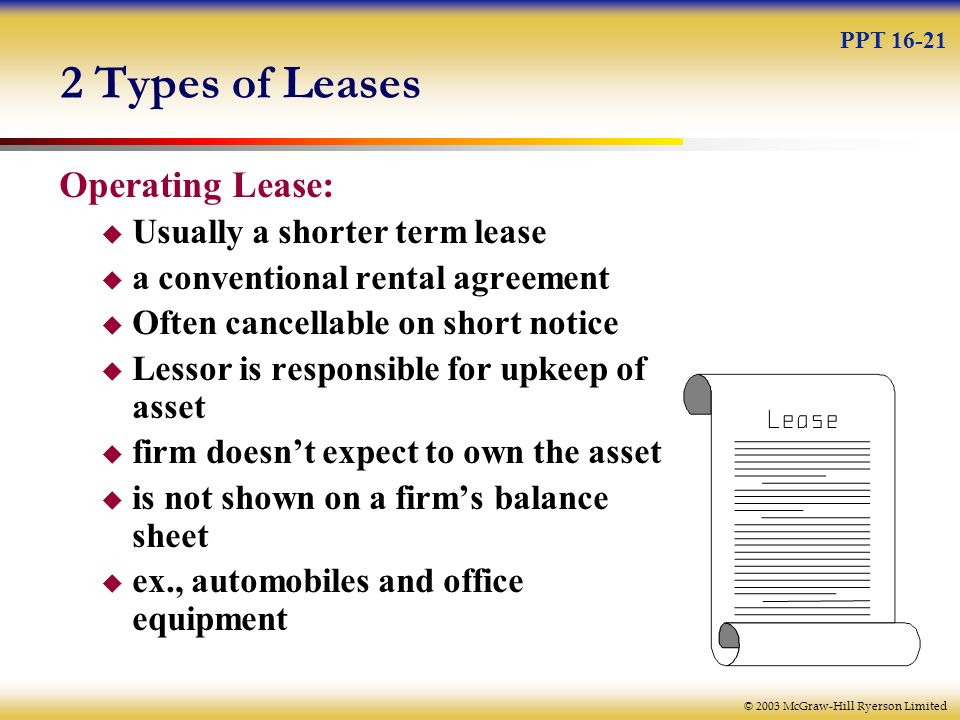 PPT 16-21

2 Types of Leases

Operating Lease:

◆ Usually a shorter term lease
◆ a conventional rental agreement
◆ Often cancellable on short notice
◆ Lessor is responsible for upkeep of asset
◆ firm doesn't expect to own the asset
◆ is not shown on a firm's balance sheet
◆ ex., automobiles and office equipment

Lease

© 2003 McGraw-Hill Ryerson Limited